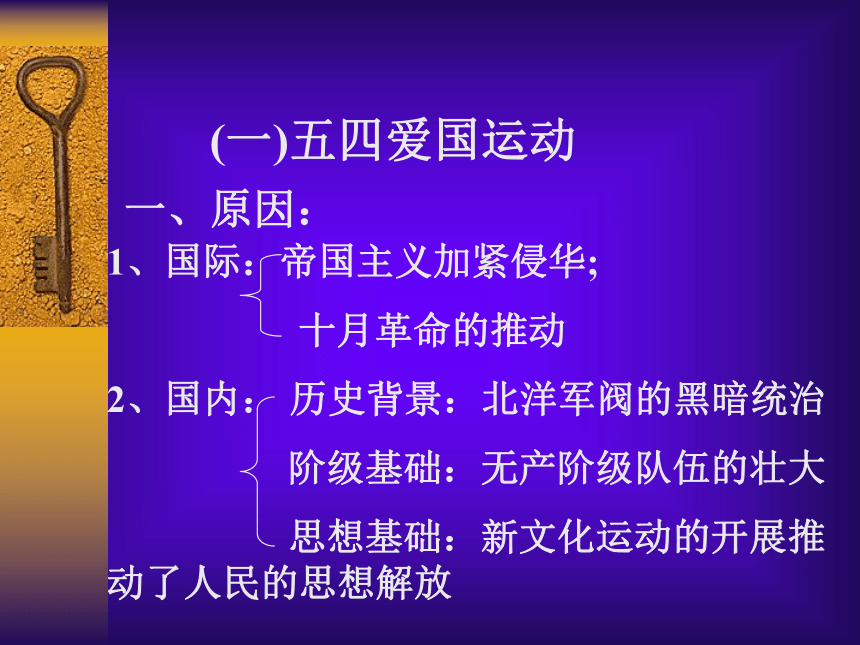 (一)五四爱国运动

一、原因：

1、国际：帝国主义加紧侵华;

十月革命的推动

2、国内：历史背景：北洋军阀的黑暗统治

阶级基础：无产阶级队伍的壮大

思想基础：新文化运动的开展推动了人民的思想解放